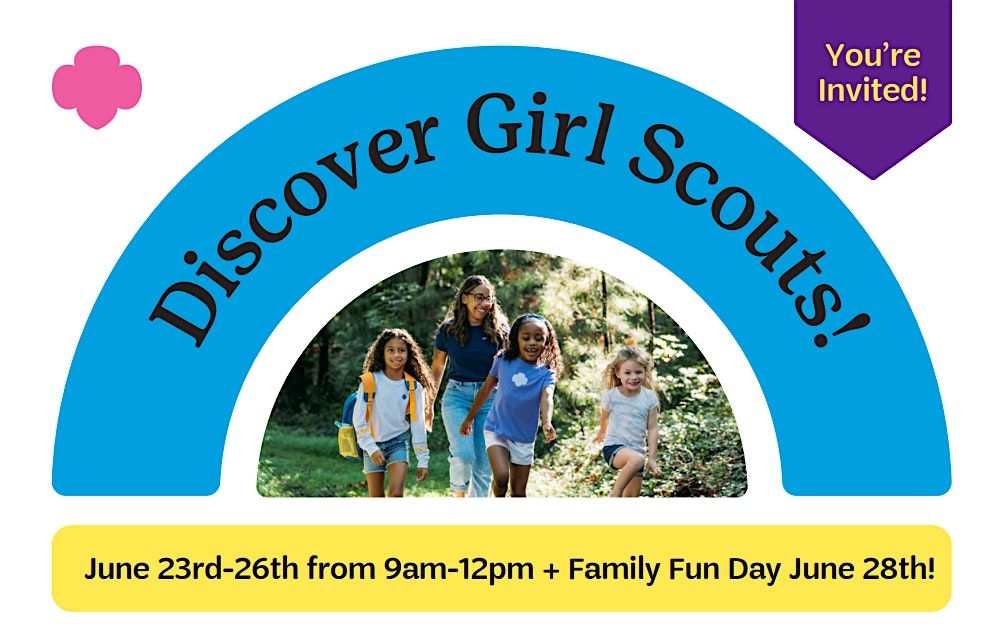 You're Invited!

Discover Girl Scouts!

June 23rd-26th from 9am-12pm + Family Fun Day June 28th!